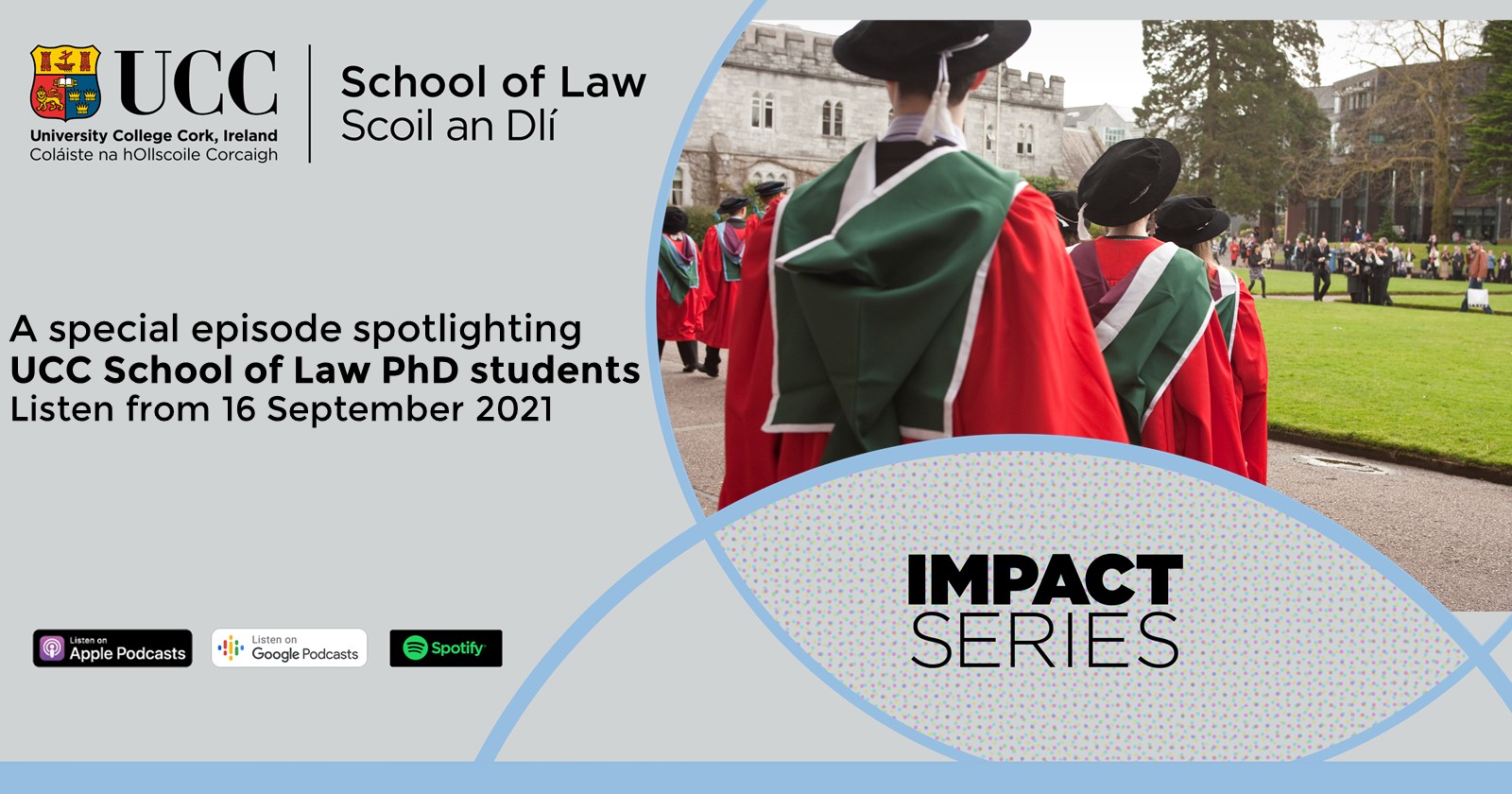 UCC
University College Cork, Ireland
Coláiste na hOllscoile Corcaigh

School of Law
Scoil an Dlí

A special episode spotlighting
UCC School of Law PhD students
Listen from 16 September 2021

Listen on Apple Podcasts

Listen on Google Podcasts

Spotify

IMPACT
SERIES